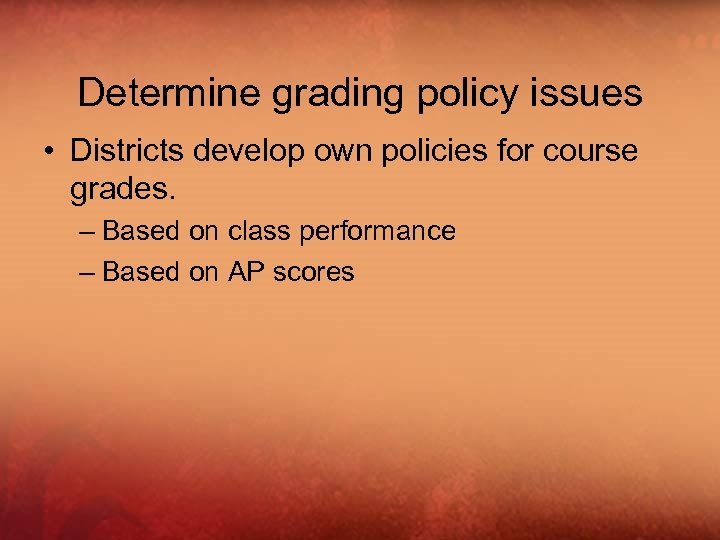 Determine grading policy issues

• Districts develop own policies for course grades.

– Based on class performance

– Based on AP scores